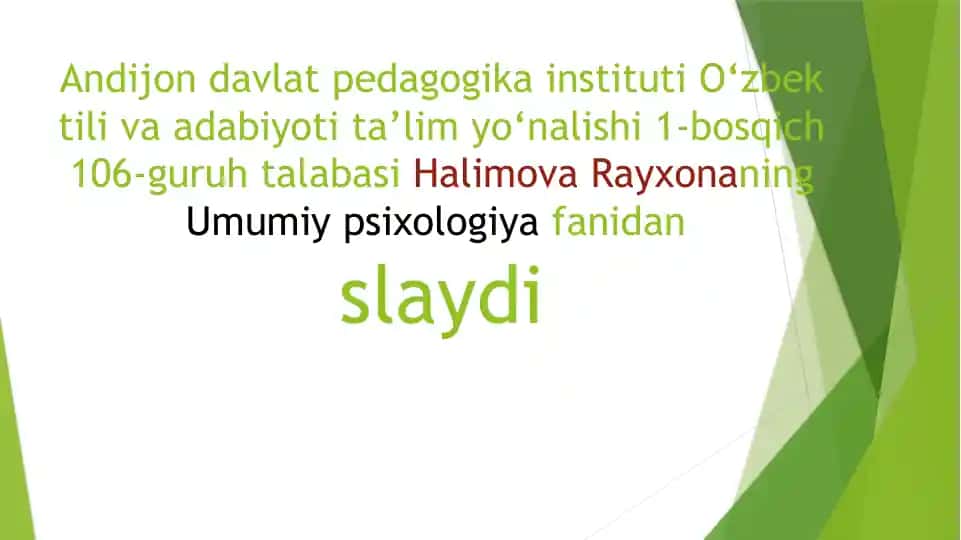 Andijon davlat pedagogika instituti O‘zbek tili va adabiyoti ta’lim yo‘nalishi 1-bosqich 106-guruh talabasi Halimova Rayxonaning Umumiy psixologiya fanidan

slaydi